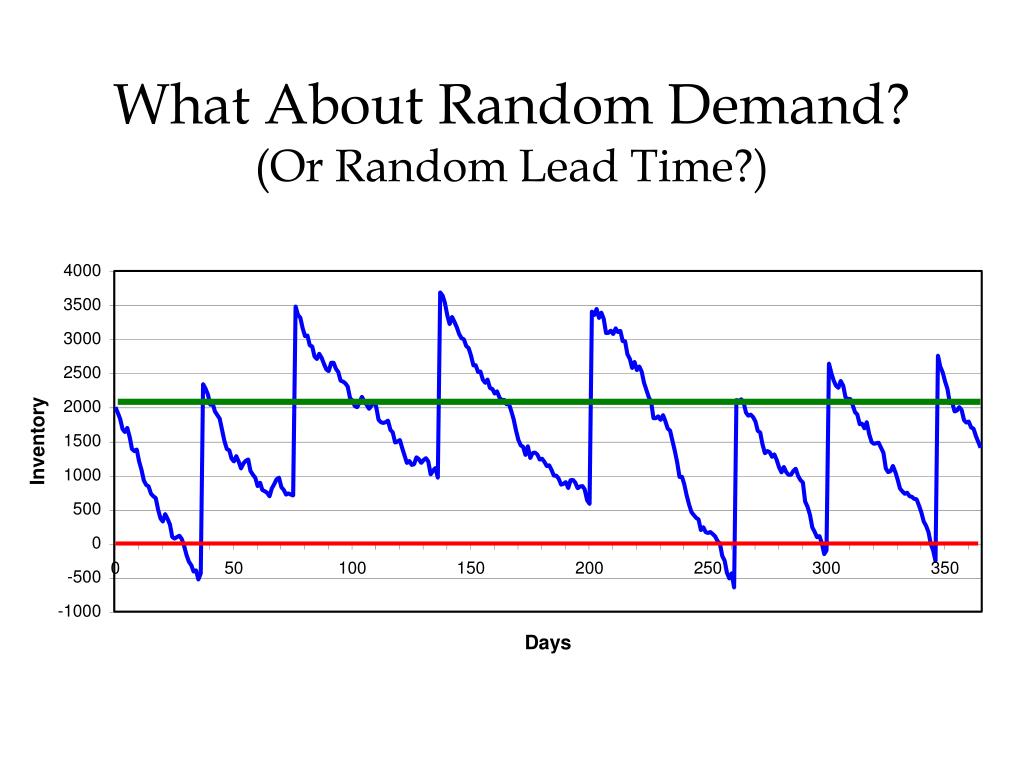 What About Random Demand?
(Or Random Lead Time?)

4000
3500
3000
2500
2000
1500
1000
500
0
-500
-1000

Inventory

0
50
100
150
200
250
300
350

Days